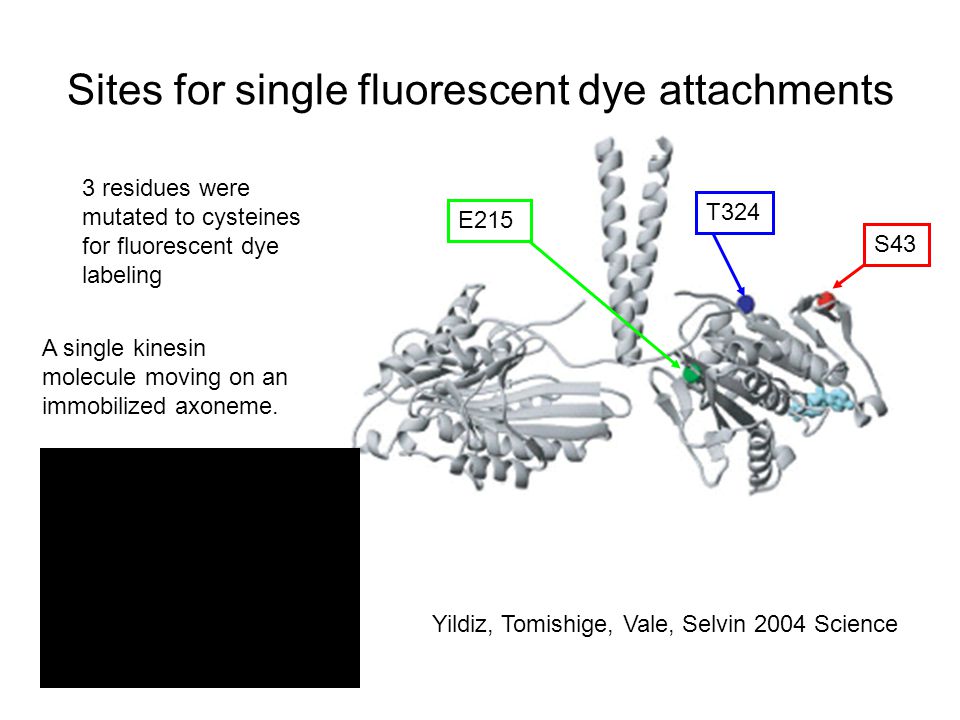 Sites for single fluorescent dye attachments

3 residues were mutated to cysteines for fluorescent dye labeling

A single kinesin molecule moving on an immobilized axoneme.

E215

T324

S43

Yildiz, Tomishige, Vale, Selvin 2004 Science